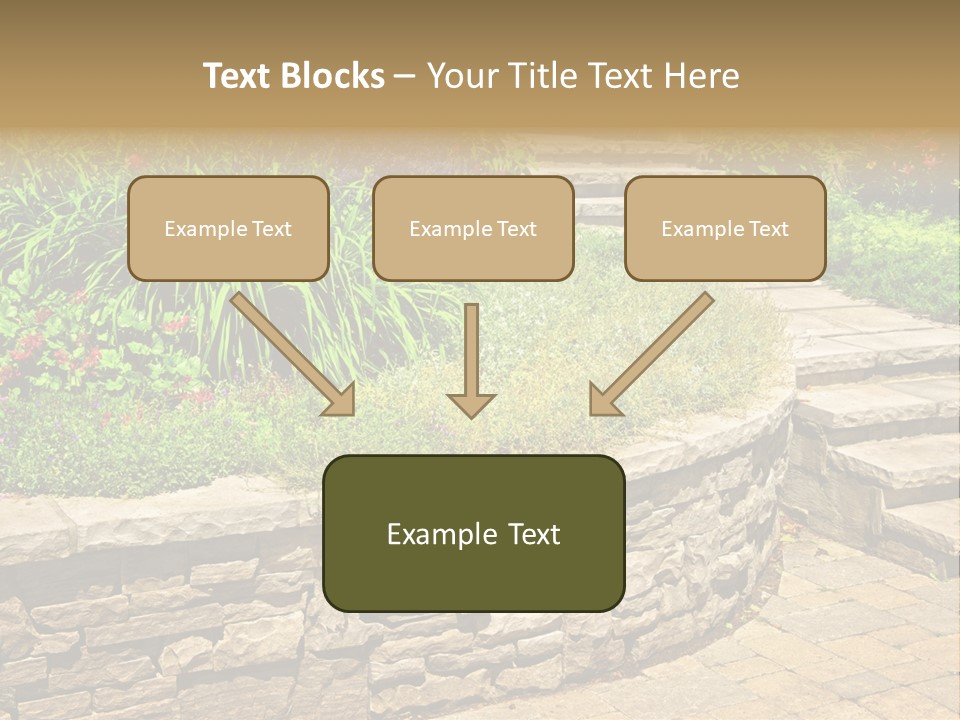 Text Blocks – Your Title Text Here

Example Text

Example Text

Example Text

Example Text